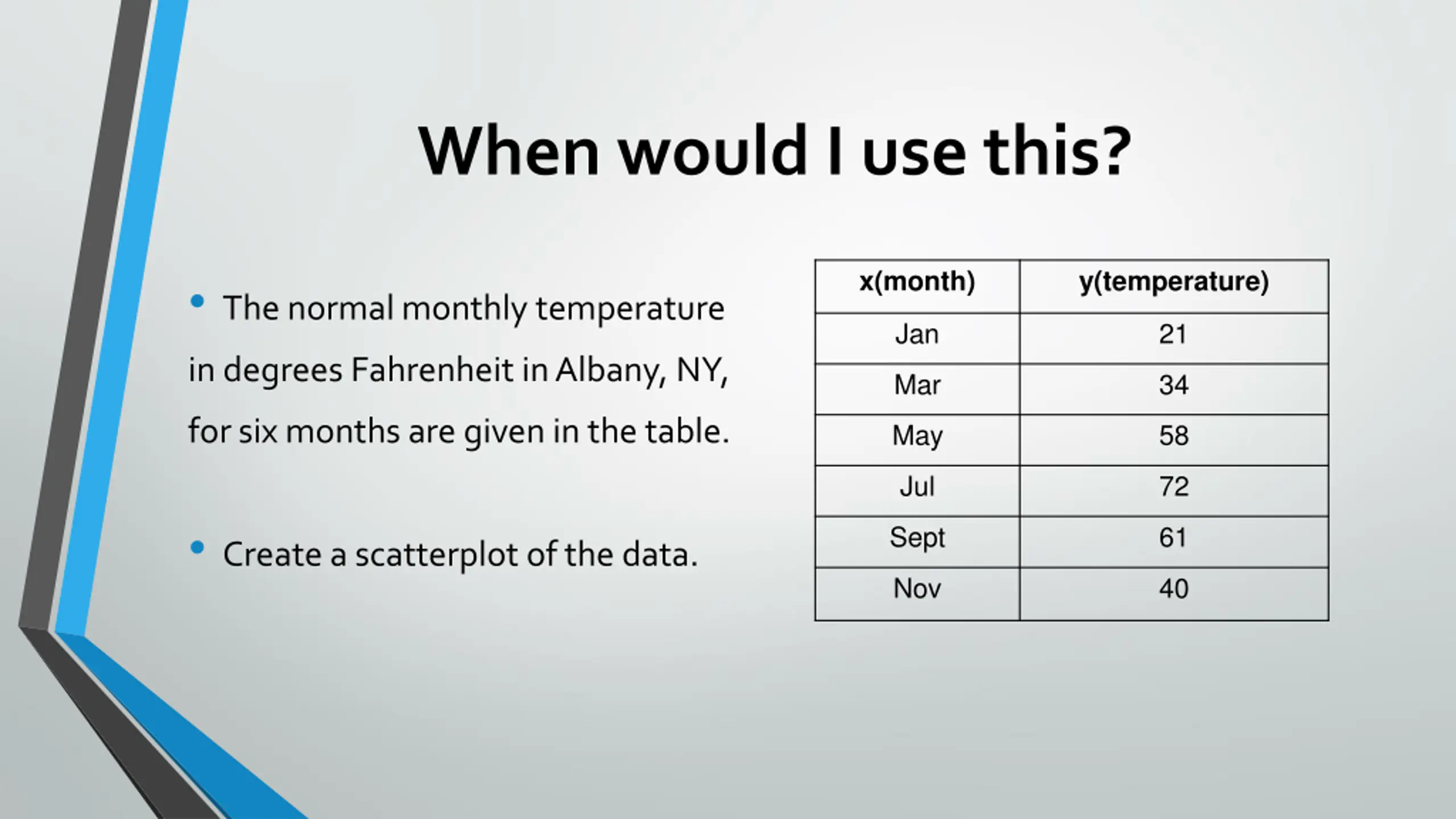 When would I use this?

• The normal monthly temperature in degrees Fahrenheit in Albany, NY, for six months are given in the table.

• Create a scatterplot of the data.

| x(month) | y(temperature) |
|---|---|
| Jan | 21 |
| Mar | 34 |
| May | 58 |
| Jul | 72 |
| Sept | 61 |
| Nov | 40 |